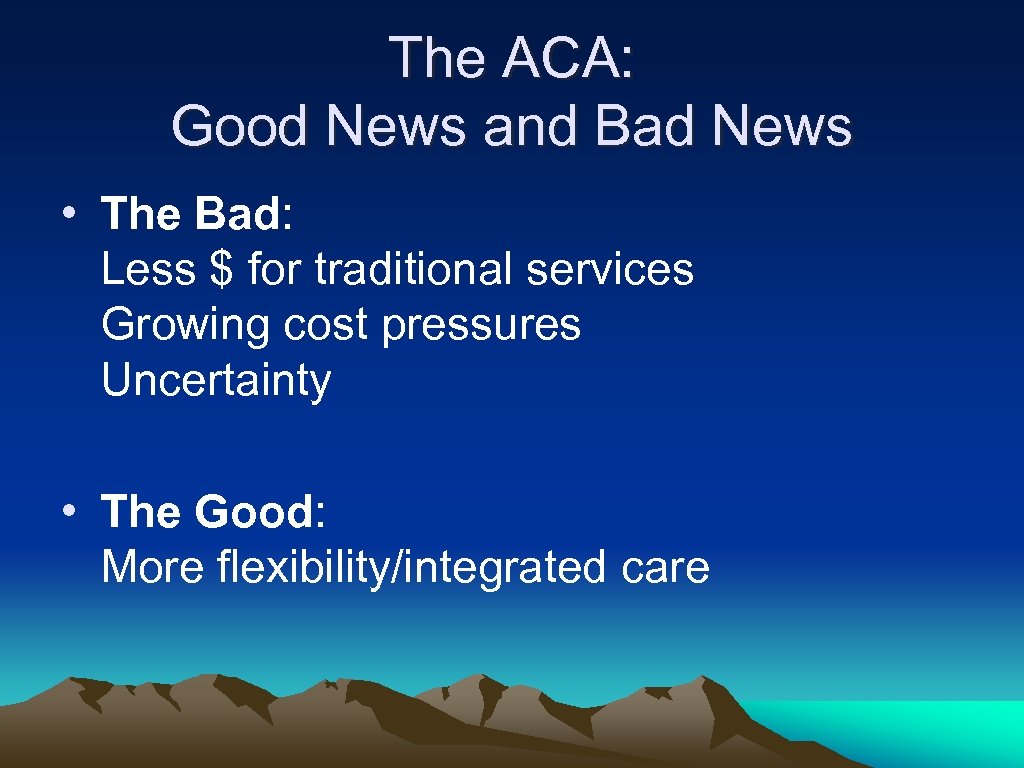 The ACA:
Good News and Bad News

• The Bad:
Less \$ for traditional services
Growing cost pressures
Uncertainty

• The Good:
More flexibility/integrated care